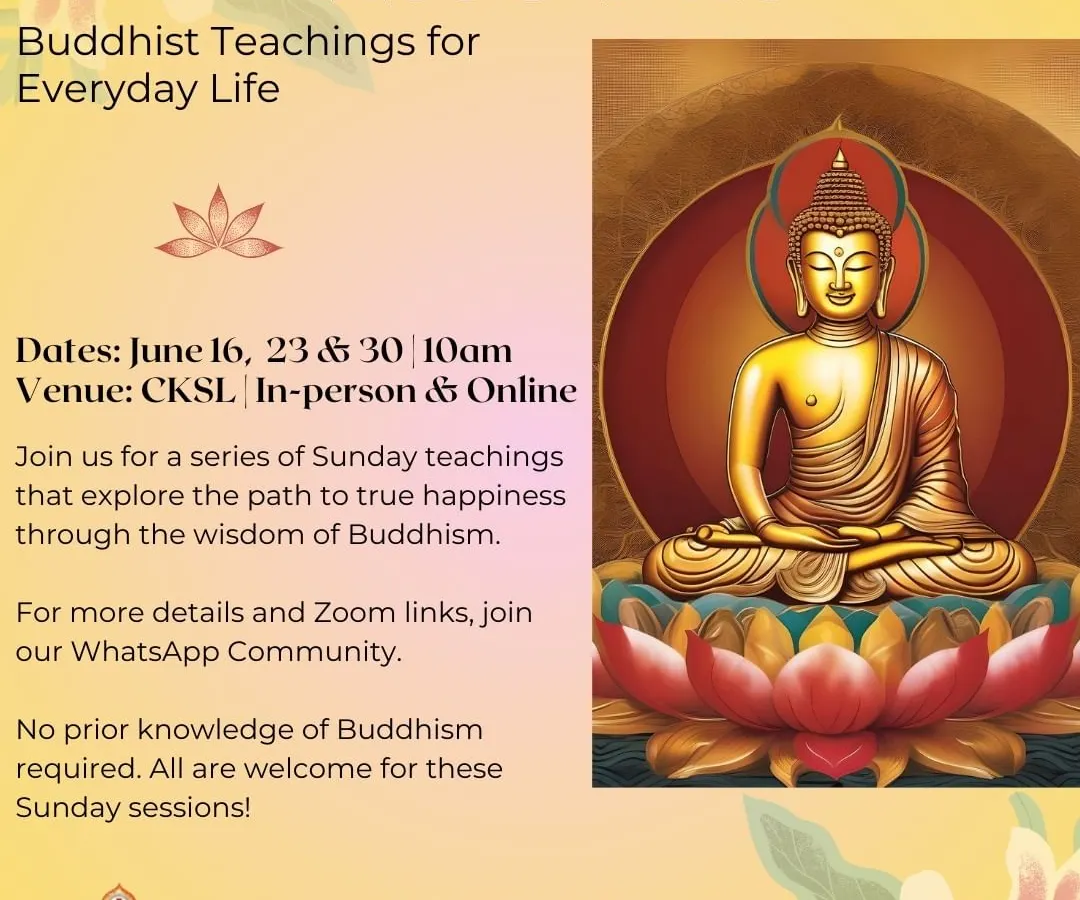 Buddhist Teachings for Everyday Life

Dates: June 16, 23 & 30 | 10am
Venue: CKSL | In-person & Online

Join us for a series of Sunday teachings that explore the path to true happiness through the wisdom of Buddhism.

For more details and Zoom links, join our WhatsApp Community.

No prior knowledge of Buddhism required. All are welcome for these Sunday sessions!